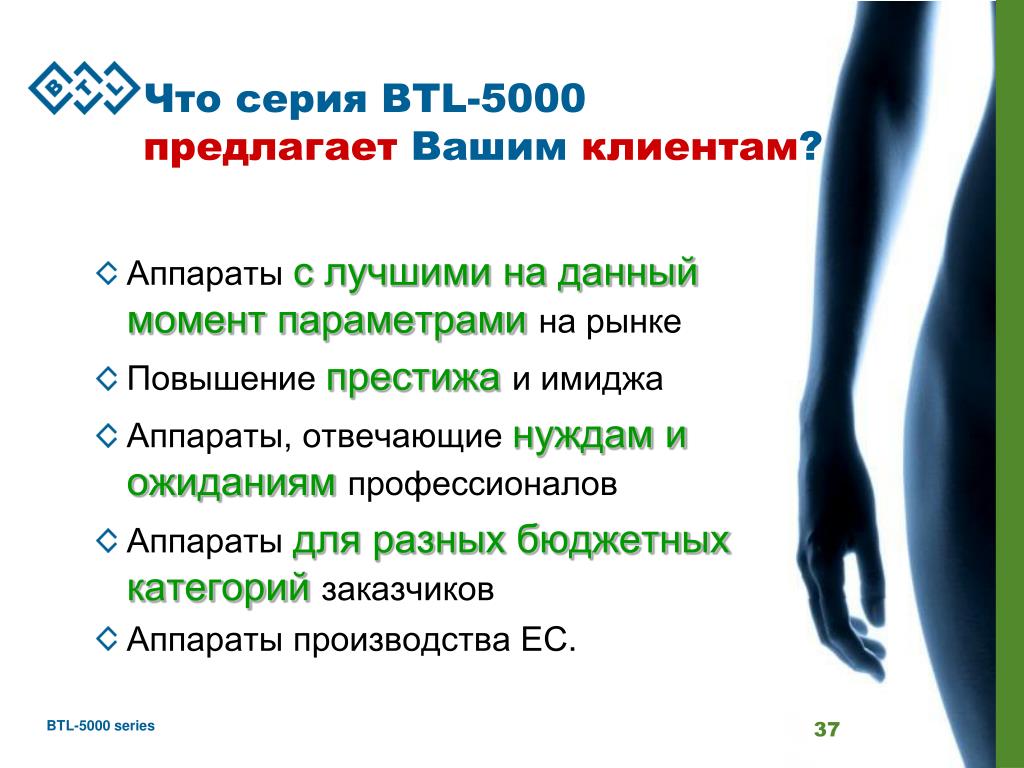 BTL

Что серия BTL-5000 предлагает Вашим клиентам?

◇ Аппараты с лучшими на данный момент параметрами на рынке

◇ Повышение престижа и имиджа

◇ Аппараты, отвечающие нуждам и ожиданиям профессионалов

◇ Аппараты для разных бюджетных категорий заказчиков

◇ Аппараты производства ЕС.

BTL-5000 series

37